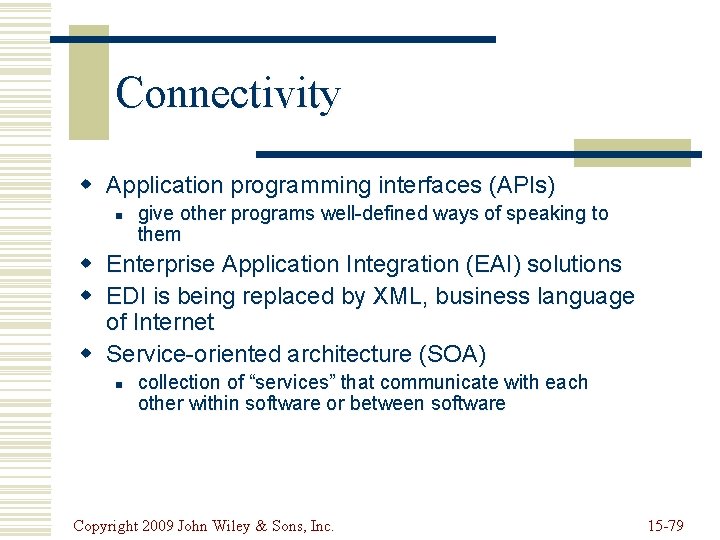 Connectivity

- Application programming interfaces (APIs)
  - give other programs well-defined ways of speaking to them
- Enterprise Application Integration (EAI) solutions
- EDI is being replaced by XML, business language of Internet
- Service-oriented architecture (SOA)
  - collection of “services” that communicate with each other within software or between software

Copyright 2009 John Wiley & Sons, Inc.

15-79